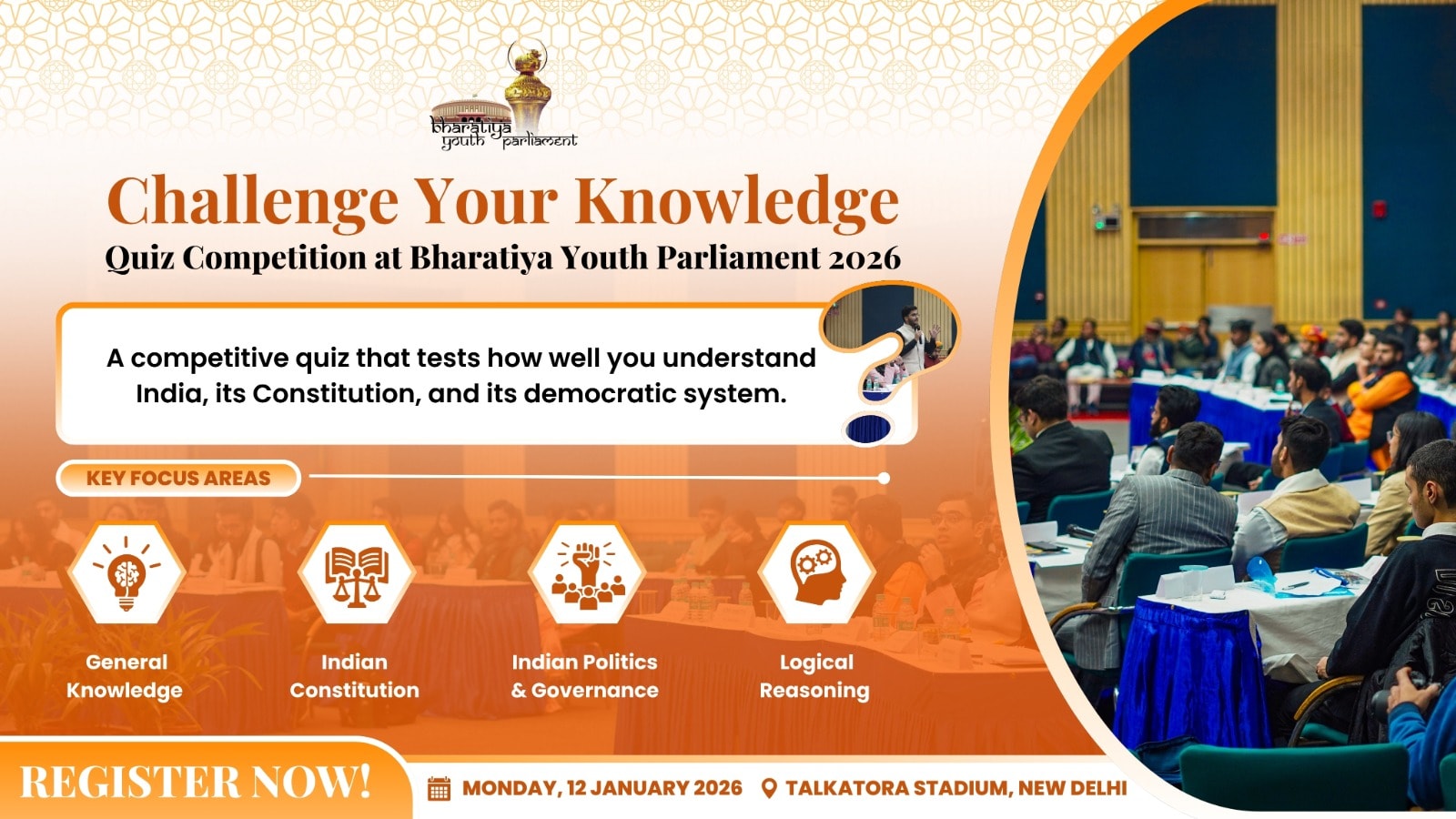 bharatiya youth parliament

Challenge Your Knowledge

Quiz Competition at Bharatiya Youth Parliament 2026

A competitive quiz that tests how well you understand India, its Constitution, and its democratic system.

KEY FOCUS AREAS

General Knowledge

Indian Constitution

Indian Politics & Governance

Logical Reasoning

REGISTER NOW!

MONDAY, 12 JANUARY 2026

TALKATORA STADIUM, NEW DELHI